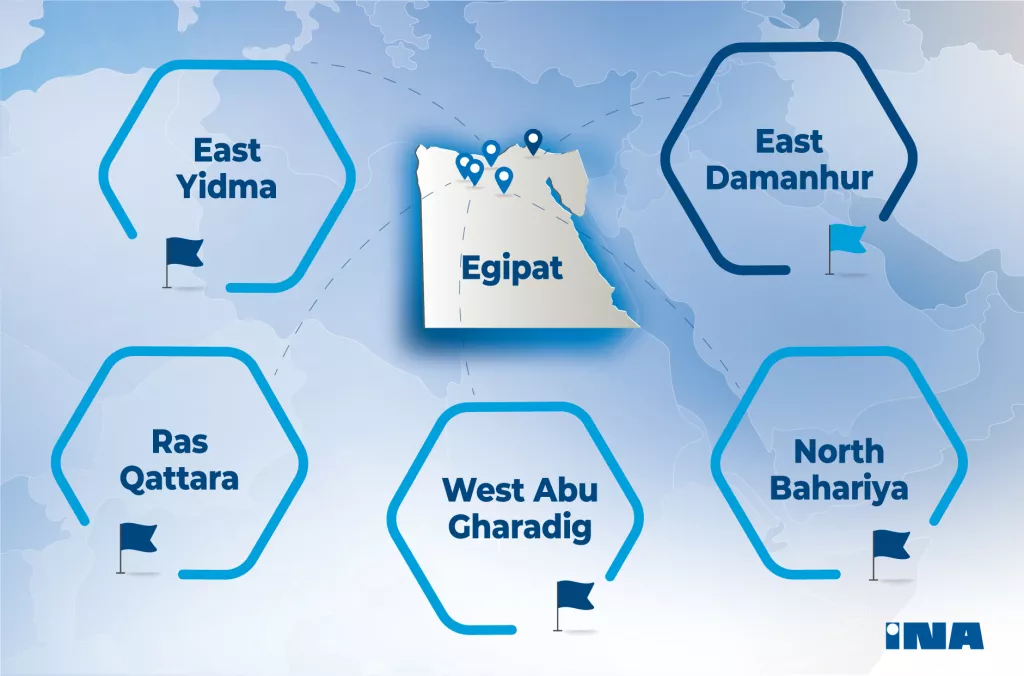 East Yidma

Egipat

East Damanhur

Ras Qattara

West Abu Gharadig

North Bahariya

INA